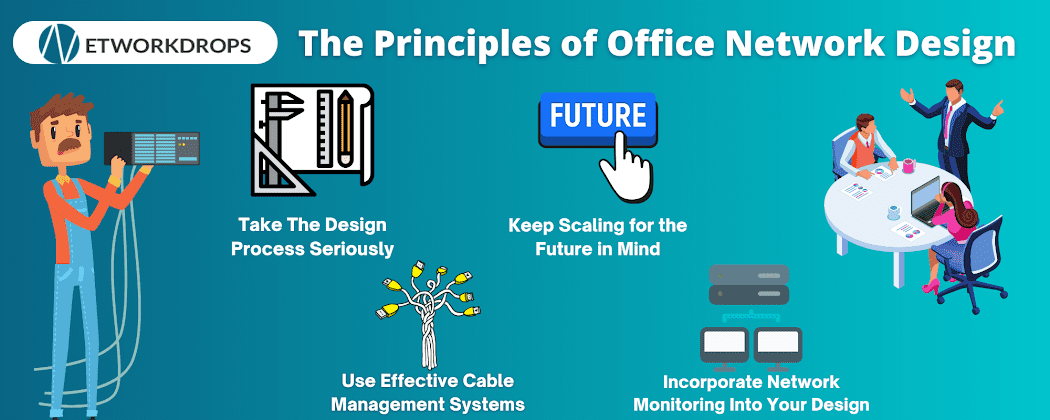 NETWORKDROPS

The Principles of Office Network Design

Take The Design Process Seriously

FUTURE

Keep Scaling for the Future in Mind

Use Effective Cable Management Systems

Incorporate Network Monitoring Into Your Design